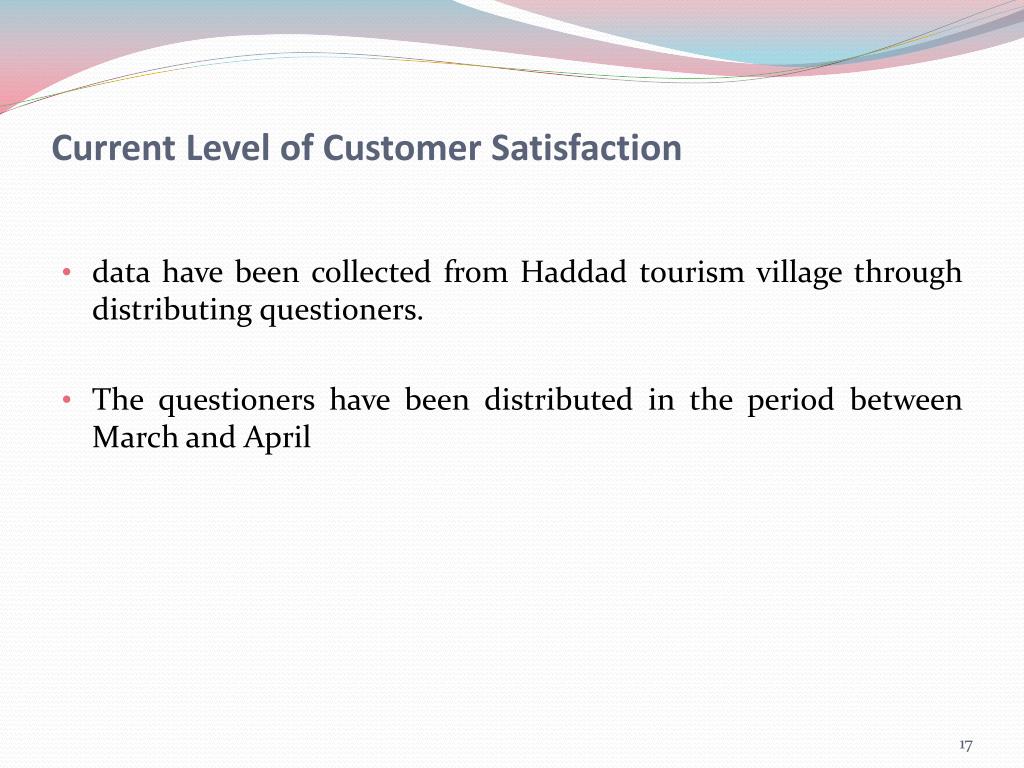 Current Level of Customer Satisfaction

• data have been collected from Haddad tourism village through distributing questioners.

• The questioners have been distributed in the period between March and April

17